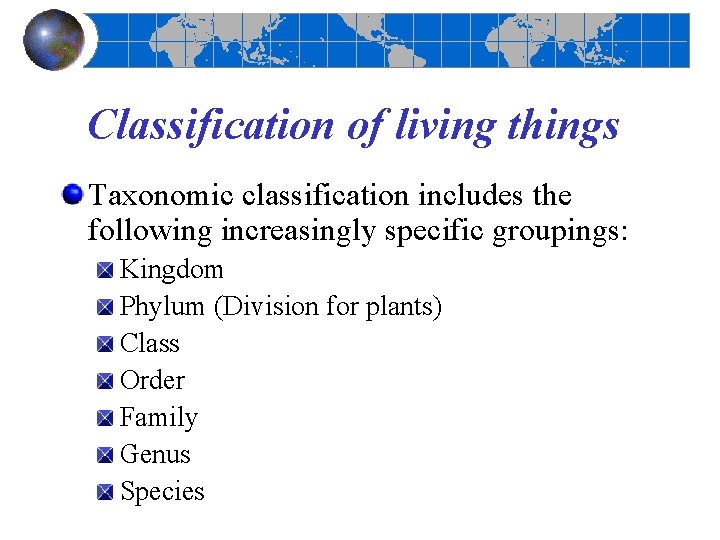 Classification of living things

Taxonomic classification includes the following increasingly specific groupings:

Kingdom
Phylum (Division for plants)
Class
Order
Family
Genus
Species